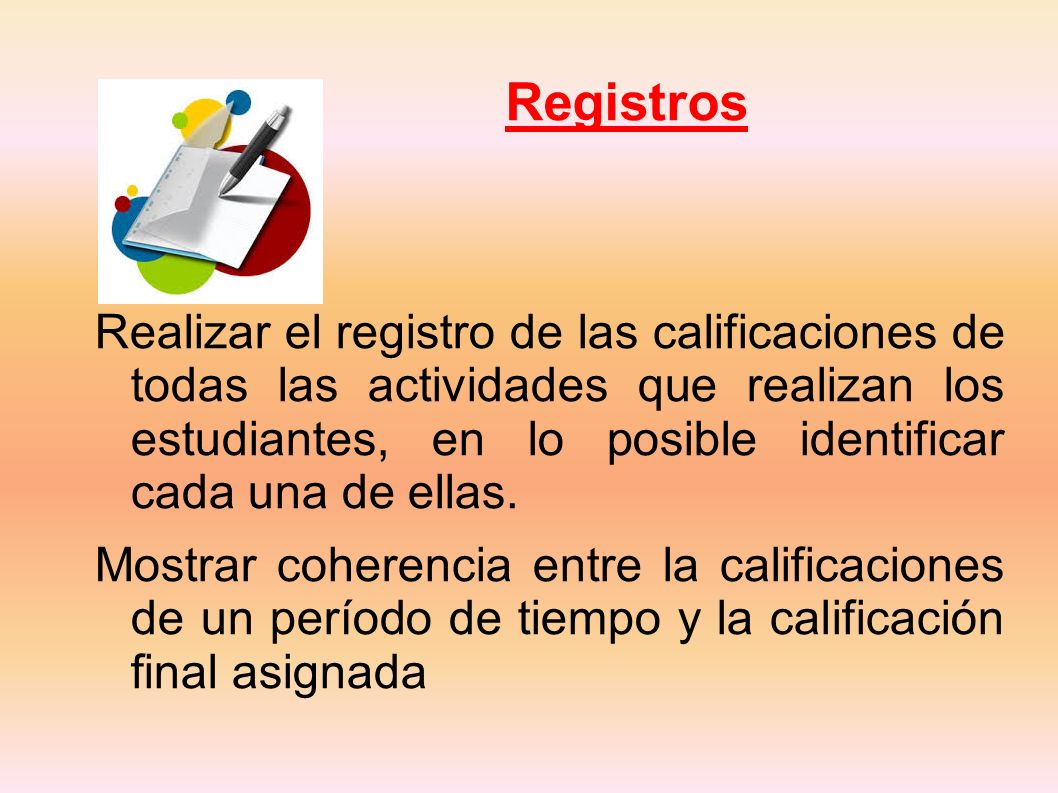 Registros

Realizar el registro de las calificaciones de todas las actividades que realizan los estudiantes, en lo posible identificar cada una de ellas.

Mostrar coherencia entre la calificaciones de un período de tiempo y la calificación final asignada